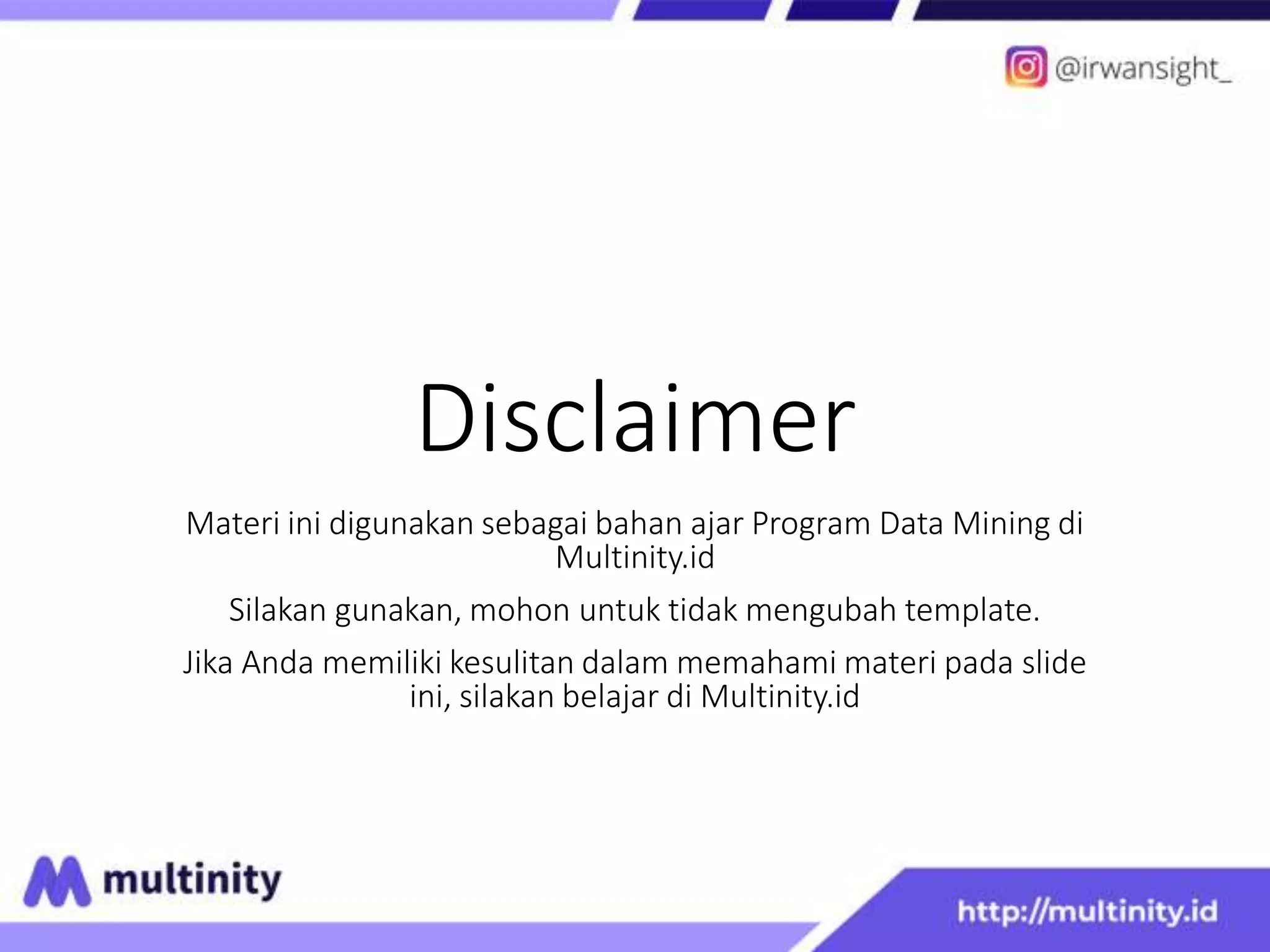 @irwansight_

Disclaimer

Materi ini digunakan sebagai bahan ajar Program Data Mining di Multinity.id

Silakan gunakan, mohon untuk tidak mengubah template.

Jika Anda memiliki kesulitan dalam memahami materi pada slide ini, silakan belajar di Multinity.id

multinity

http://multinity.id